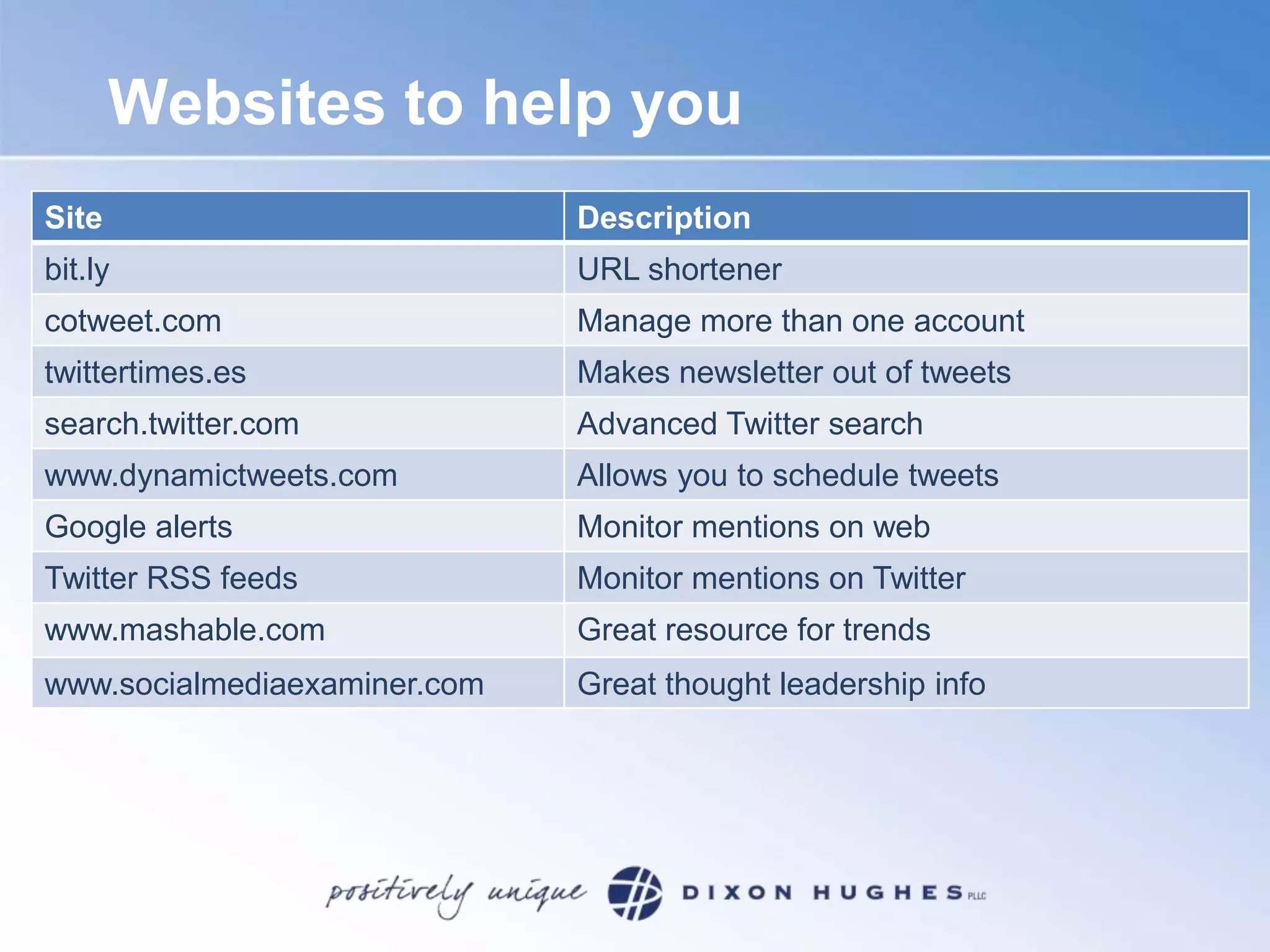 Websites to help you

| Site | Description |
|---|---|
| bit.ly | URL shortener |
| cotweet.com | Manage more than one account |
| twittertimes.es | Makes newsletter out of tweets |
| search.twitter.com | Advanced Twitter search |
| www.dynamictweets.com | Allows you to schedule tweets |
| Google alerts | Monitor mentions on web |
| Twitter RSS feeds | Monitor mentions on Twitter |
| www.mashable.com | Great resource for trends |
| www.socialmediaexaminer.com | Great thought leadership info |

positively unique DIXON HUGHES PLLC